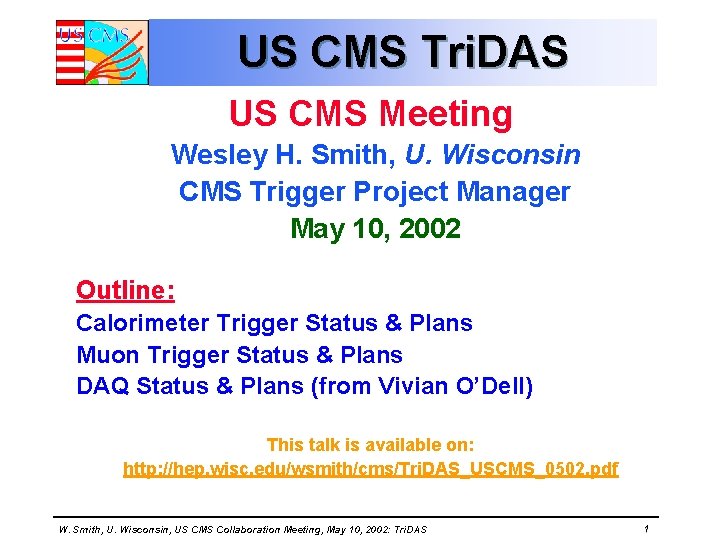 US CMS

US CMS TriDAS

US CMS Meeting

Wesley H. Smith, U. Wisconsin
CMS Trigger Project Manager
May 10, 2002

Outline:
Calorimeter Trigger Status & Plans
Muon Trigger Status & Plans
DAQ Status & Plans (from Vivian O'Dell)

This talk is available on:
http://hep.wisc.edu/wsmith/cms/TriDAS_USCMS_0502.pdf

W. Smith, U. Wisconsin, US CMS Collaboration Meeting, May 10, 2002: TriDAS

1